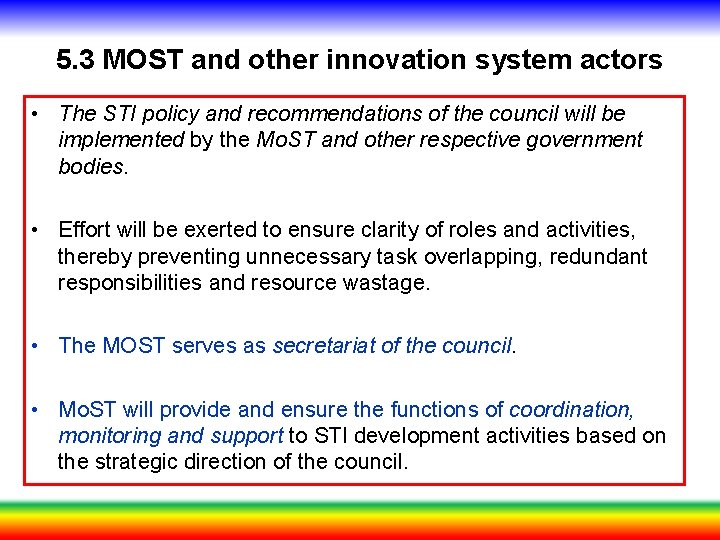 5.3 MOST and other innovation system actors

• The STI policy and recommendations of the council will be implemented by the MoST and other respective government bodies.

• Effort will be exerted to ensure clarity of roles and activities, thereby preventing unnecessary task overlapping, redundant responsibilities and resource wastage.

• The MOST serves as secretariat of the council.

• MoST will provide and ensure the functions of coordination, monitoring and support to STI development activities based on the strategic direction of the council.